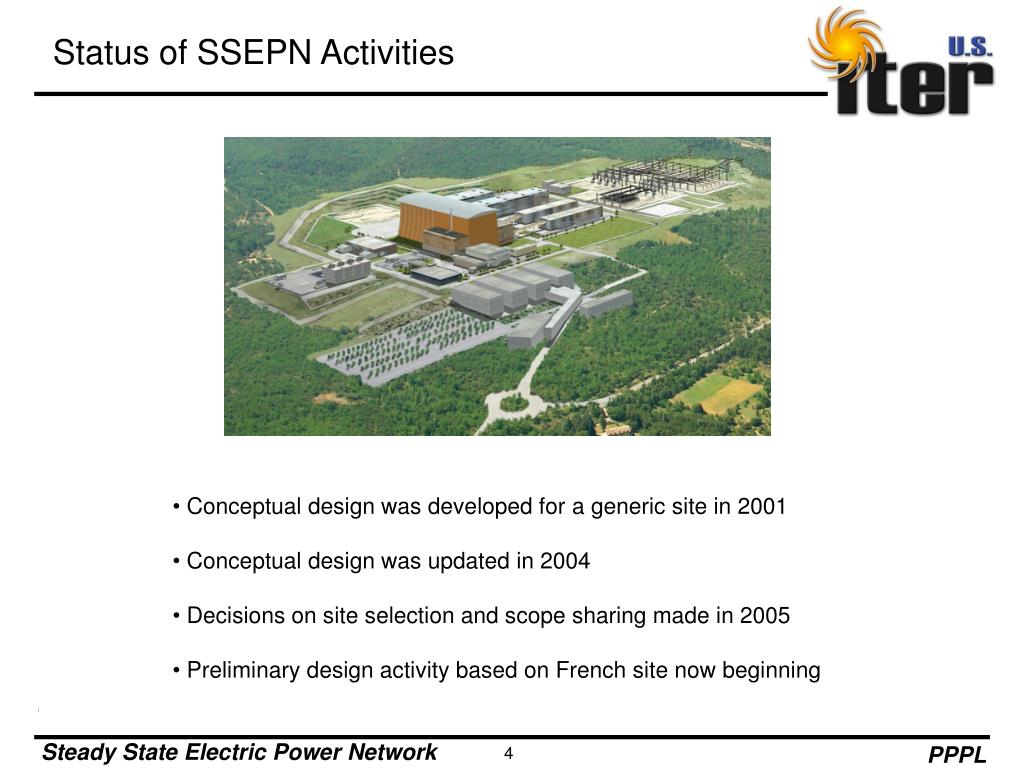 Status of SSEPN Activities

U.S. iter

• Conceptual design was developed for a generic site in 2001

• Conceptual design was updated in 2004

• Decisions on site selection and scope sharing made in 2005

• Preliminary design activity based on French site now beginning

Steady State Electric Power Network 4 PPPL